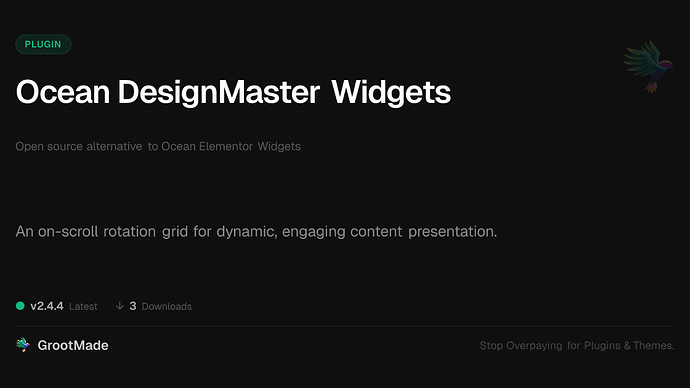 PLUGIN

Ocean DesignMaster Widgets

Open source alternative to Ocean Elementor Widgets

An on-scroll rotation grid for dynamic, engaging content presentation.

v2.4.4 Latest ↓ 3 Downloads

GrootMade

Stop Overpaying for Plugins & Themes.